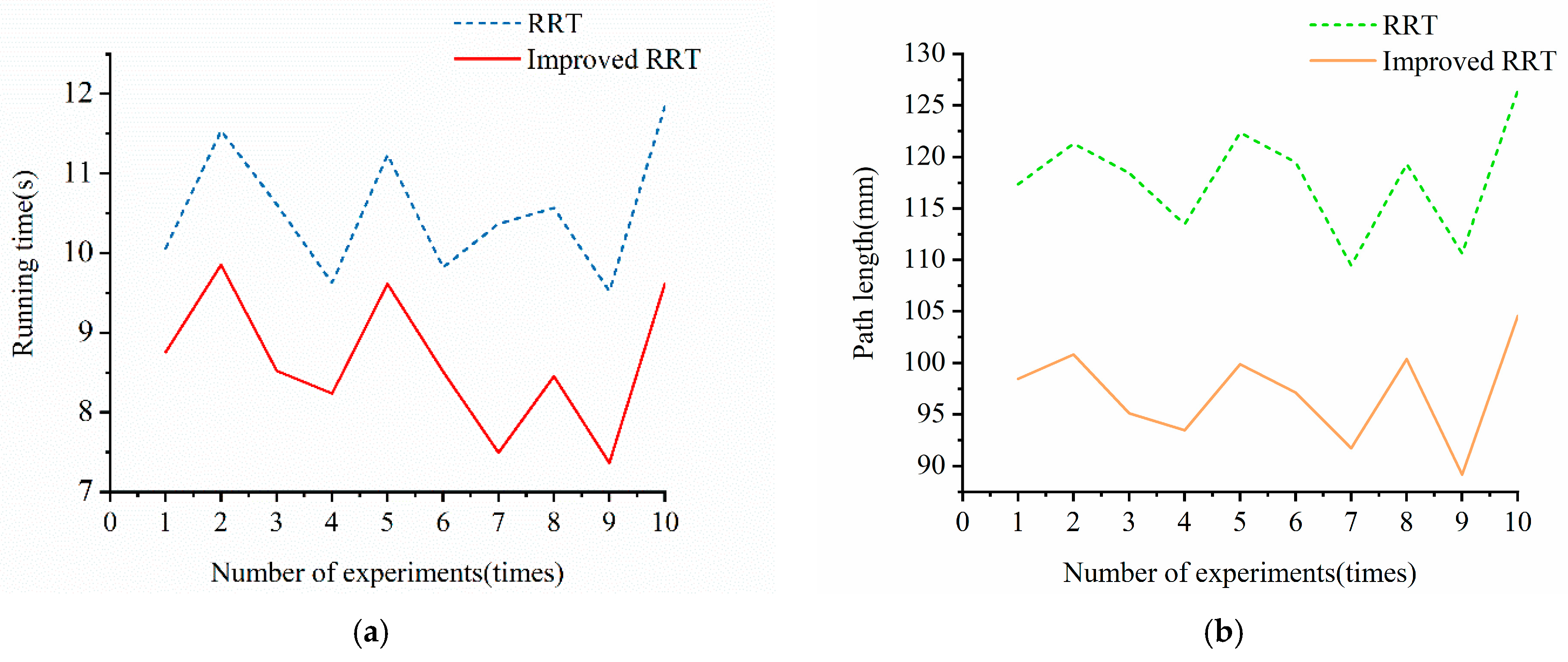 RRT
Improved RRT

Running time(s)

12
11
10
9
8
7

0 1 2 3 4 5 6 7 8 9 10

Number of experiments(times)

(a)

RRT
Improved RRT

Path length(mm)

130
125
120
115
110
105
100
95
90

0 1 2 3 4 5 6 7 8 9 10

Number of experiments(times)

(b)